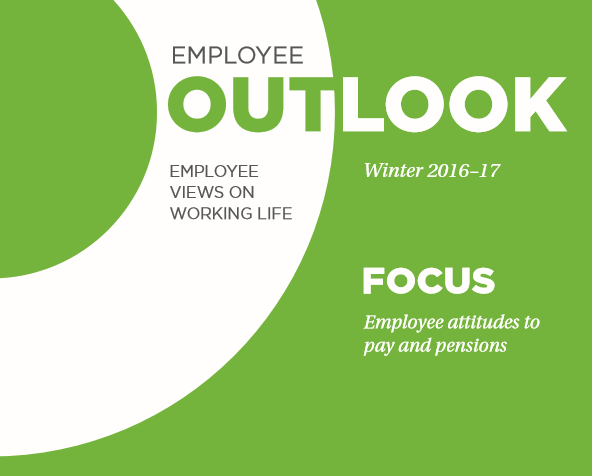 EMPLOYEE
OUTLOOK

EMPLOYEE VIEWS ON WORKING LIFE

Winter 2016–17

FOCUS

Employee attitudes to pay and pensions